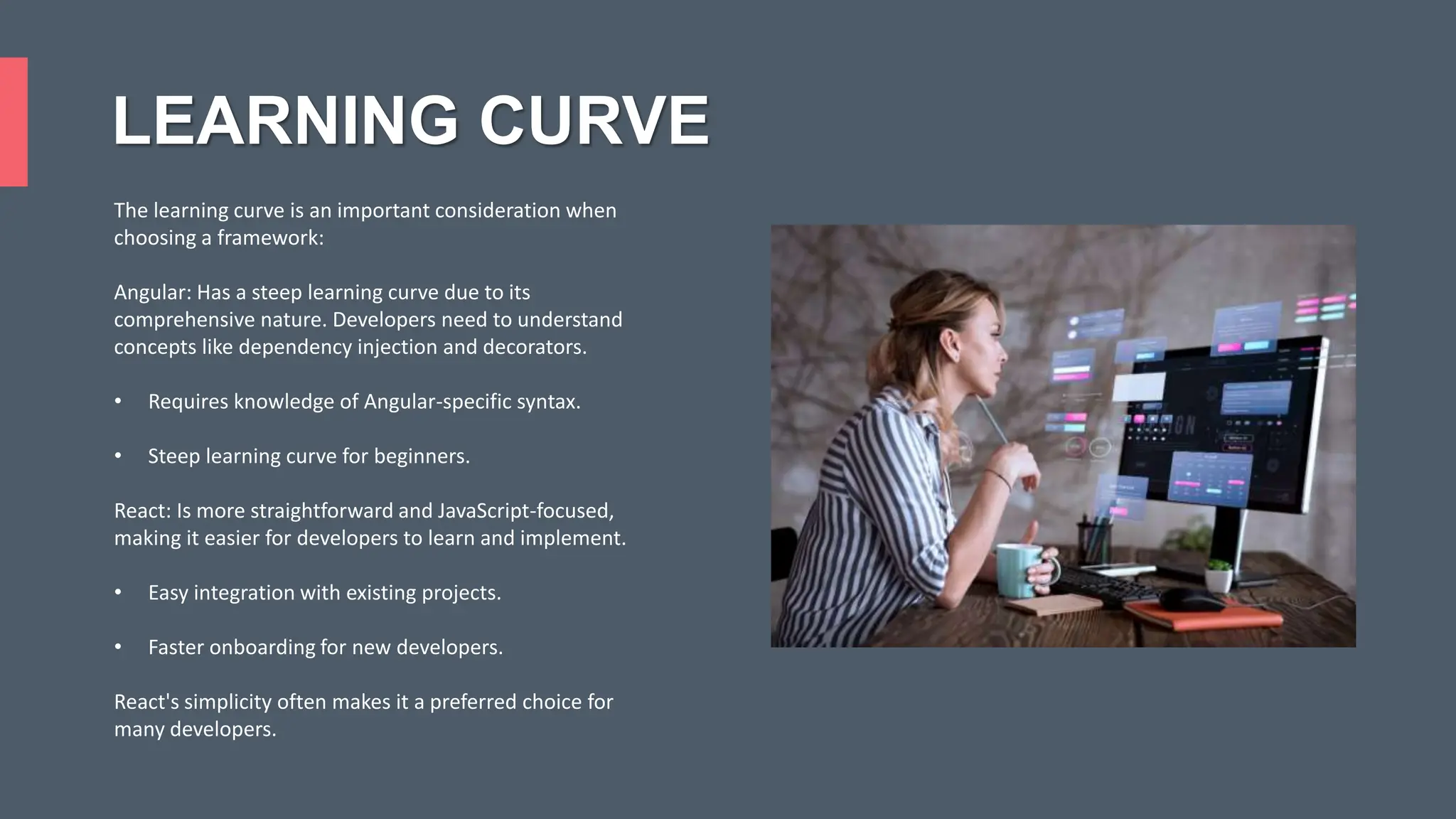 LEARNING CURVE

The learning curve is an important consideration when choosing a framework:

Angular: Has a steep learning curve due to its comprehensive nature. Developers need to understand concepts like dependency injection and decorators.

• Requires knowledge of Angular-specific syntax.

• Steep learning curve for beginners.

React: Is more straightforward and JavaScript-focused, making it easier for developers to learn and implement.

• Easy integration with existing projects.

• Faster onboarding for new developers.

React's simplicity often makes it a preferred choice for many developers.